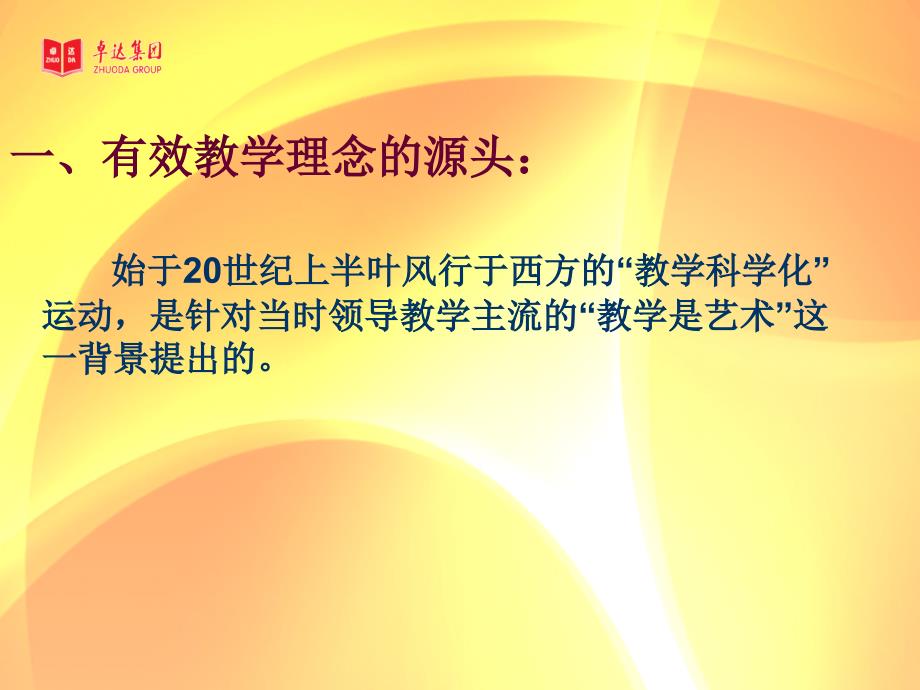 卓达集团
ZHUODA GROUP

一、有效教学理念的源头：

始于20世纪上半叶风行于西方的“教学科学化”运动，是针对当时领导教学主流的“教学是艺术”这一背景提出的。